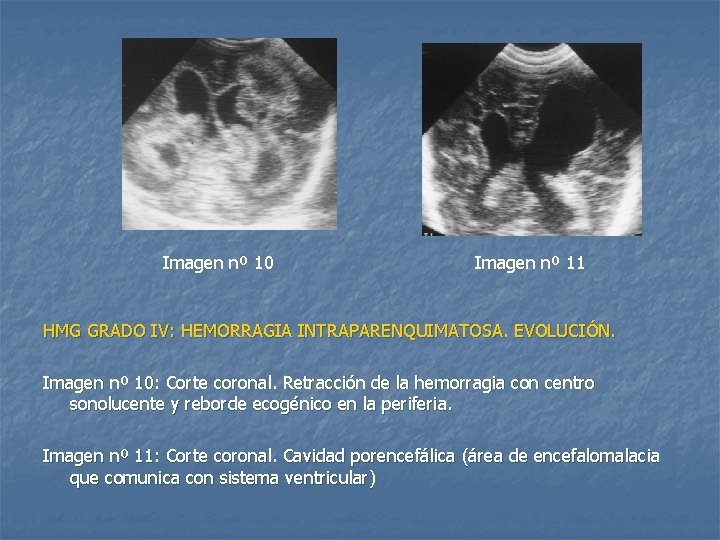 Imagen nº 10

Imagen nº 11

HMG GRADO IV: HEMORRAGIA INTRAPARENQUIMATOSA. EVOLUCIÓN.

Imagen nº 10: Corte coronal. Retracción de la hemorragia con centro sonolucente y reborde ecogénico en la periferia.

Imagen nº 11: Corte coronal. Cavidad porencefálica (área de encefalomalacia que comunica con sistema ventricular)